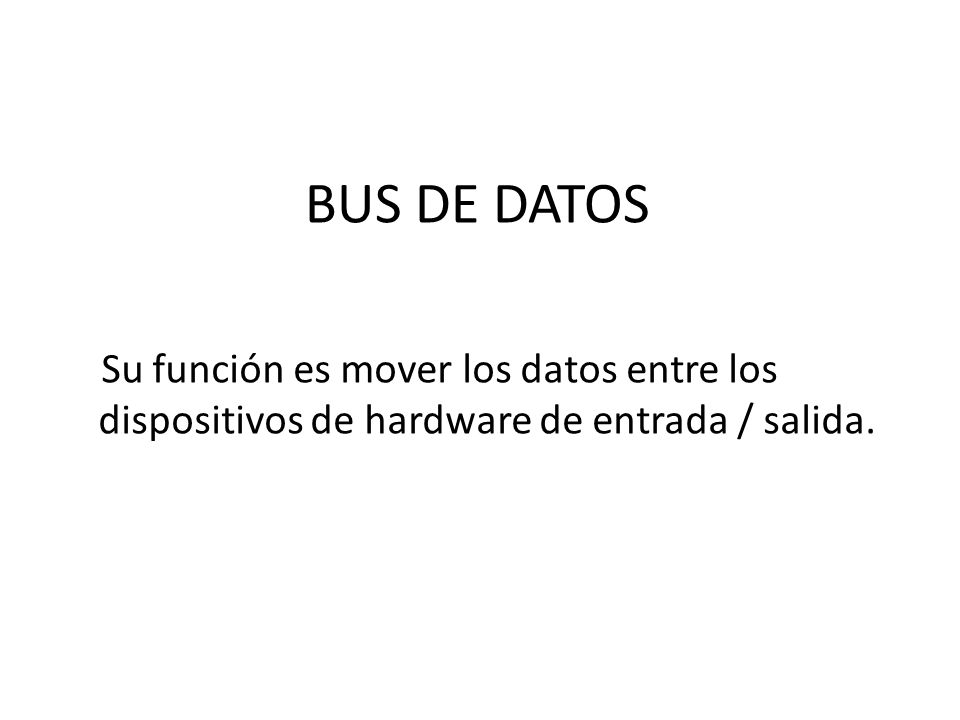 BUS DE DATOS

Su función es mover los datos entre los dispositivos de hardware de entrada / salida.